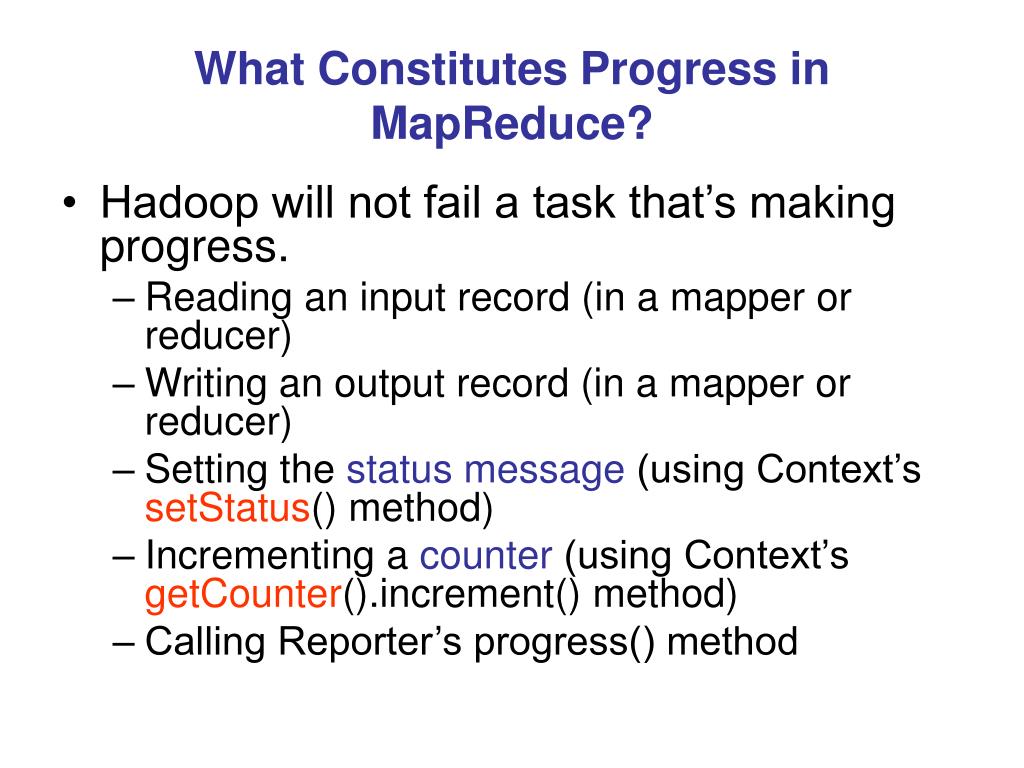 What Constitutes Progress in MapReduce?

• Hadoop will not fail a task that’s making progress.
– Reading an input record (in a mapper or reducer)
– Writing an output record (in a mapper or reducer)
– Setting the status message (using Context’s setStatus() method)
– Incrementing a counter (using Context’s getCounter().increment() method)
– Calling Reporter’s progress() method